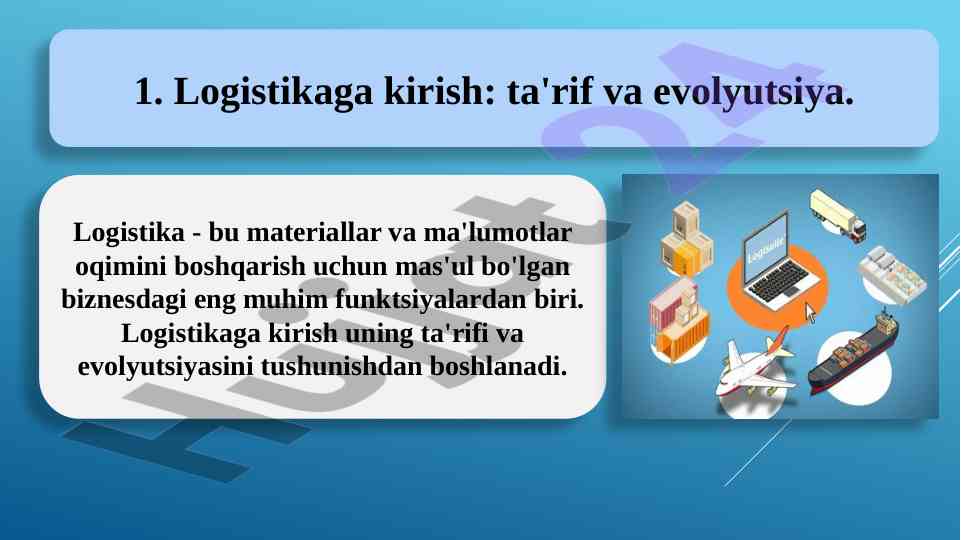 1. Logistikaga kirish: ta'rif va evolyutsiya.

Logistika - bu materiallar va ma'lumotlar oqimini boshqarish uchun mas'ul bo'lgan biznesdagi eng muhim funktsiyalardan biri. Logistikaga kirish uning ta'rifi va evolyutsiyasini tushunishdan boshlanadi.

Logistic

Hujjat 24